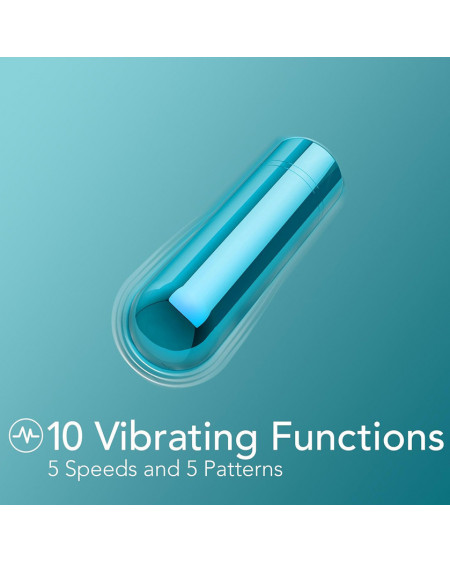 10 Vibrating Functions
5 Speeds and 5 Patterns